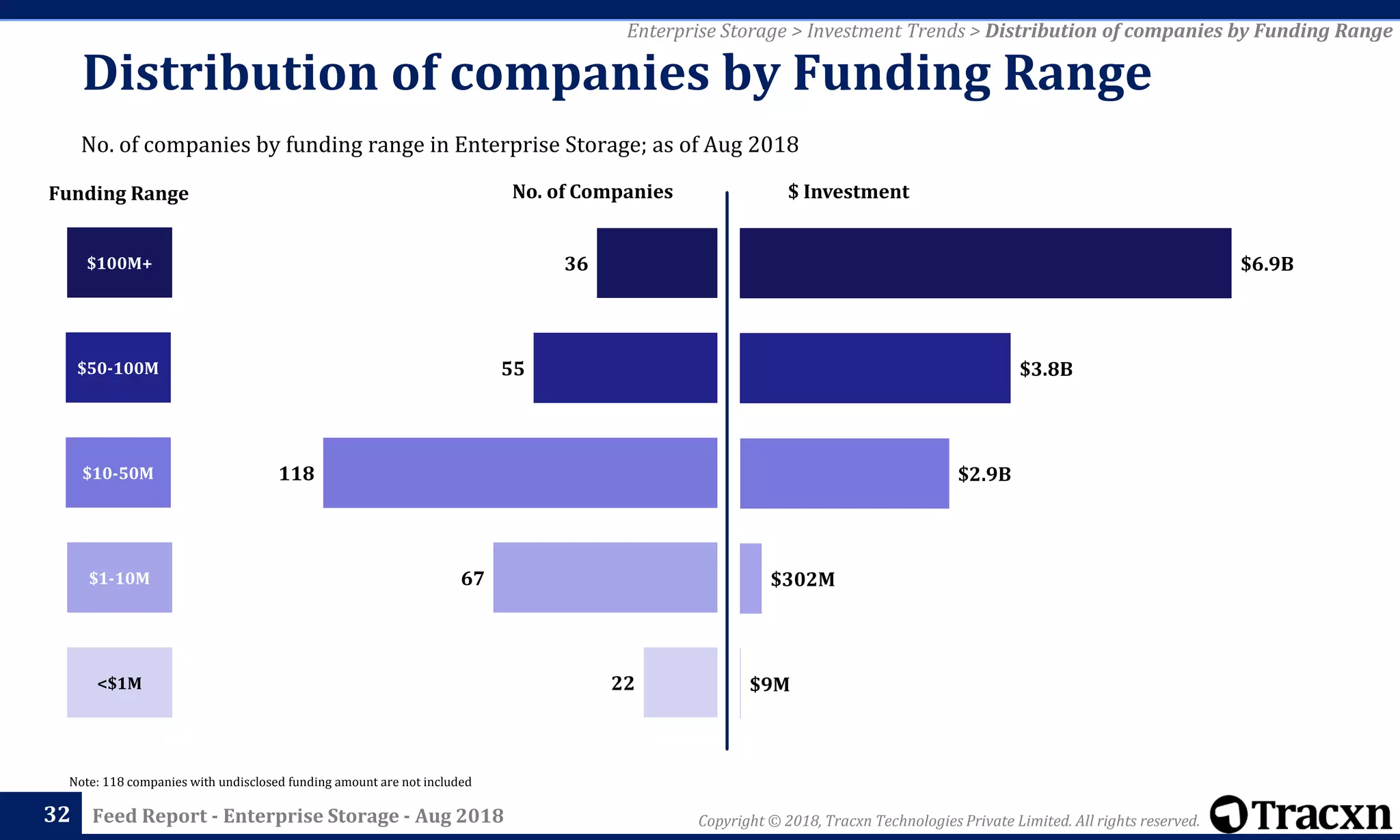 Enterprise Storage > Investment Trends > Distribution of companies by Funding Range

Distribution of companies by Funding Range

No. of companies by funding range in Enterprise Storage; as of Aug 2018

| Funding Range | No. of Companies | $ Investment |
|---|---|---|
| $100M+ | 36 | $6.9B |
| $50-100M | 55 | $3.8B |
| $10-50M | 118 | $2.9B |
| $1-10M | 67 | $302M |
| <$1M | 22 | $9M |

Note: 118 companies with undisclosed funding amount are not included

32 Feed Report - Enterprise Storage - Aug 2018

Copyright © 2018, Tracxn Technologies Private Limited. All rights reserved.

Tracxn